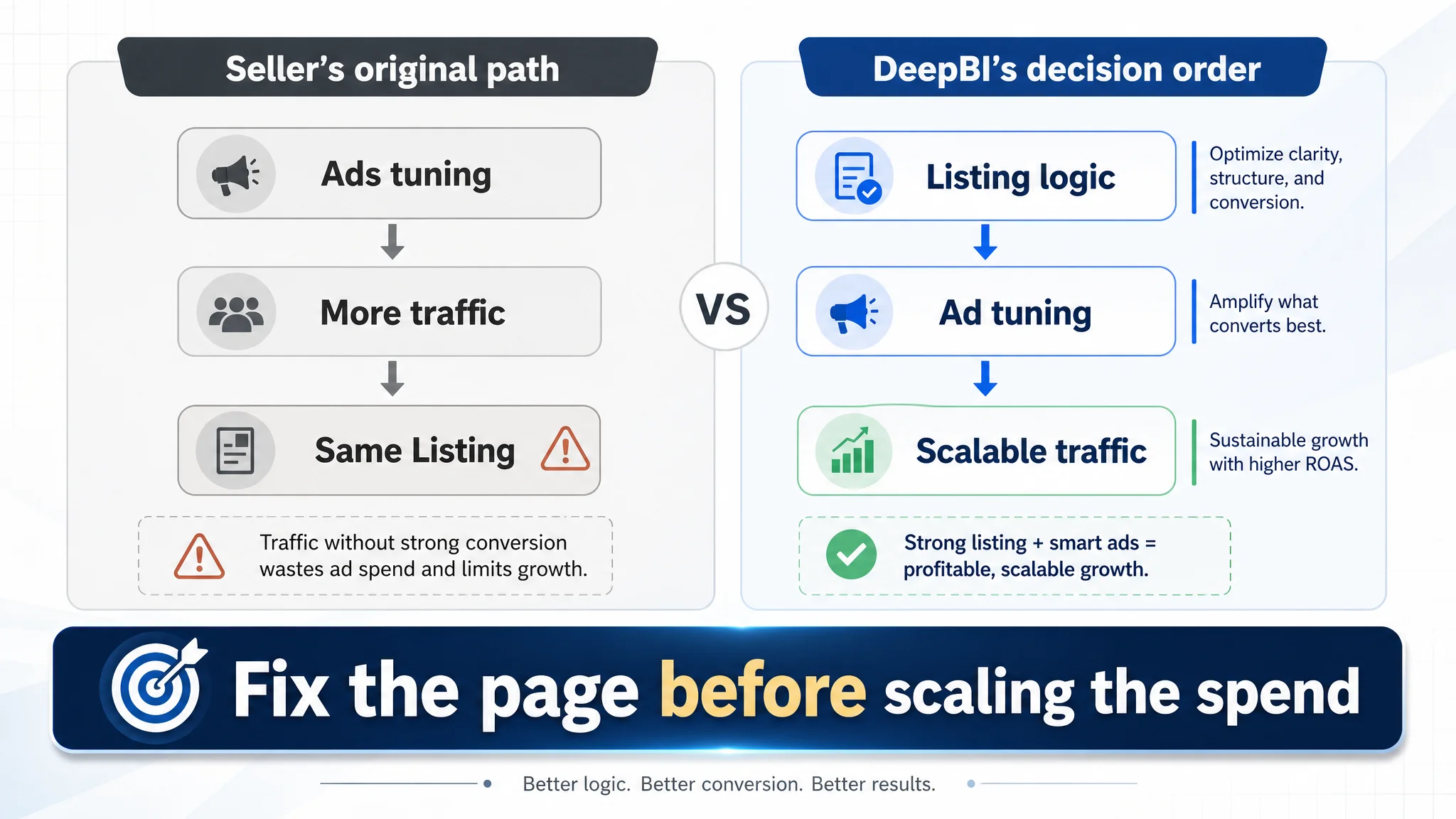 Seller's original path

Ads tuning

More traffic

Same Listing

Traffic without strong conversion wastes ad spend and limits growth.

VS

DeepBI's decision order

Listing logic

Optimize clarity, structure, and conversion.

Ad tuning

Amplify what converts best.

Scalable traffic

Sustainable growth with higher ROAS.

Strong listing + smart ads = profitable, scalable growth.

Fix the page before scaling the spend

Better logic. Better conversion. Better results.